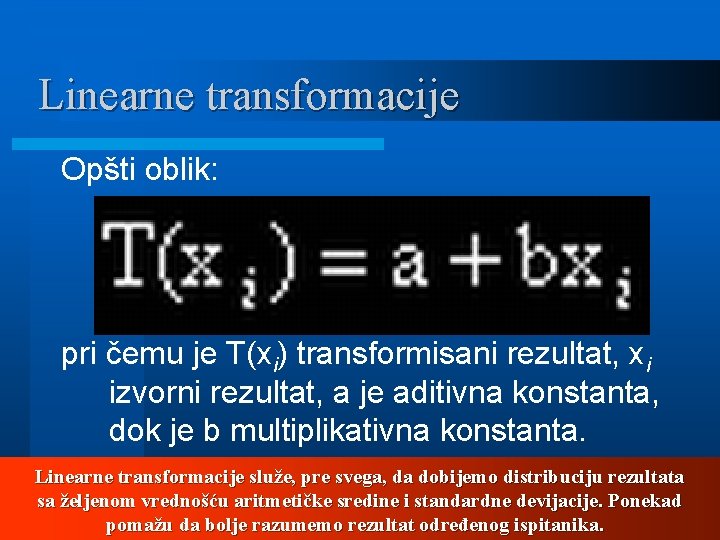 Linearne transformacije

Opšti oblik:

$T(x_i) = a + bx_i$

pri čemu je $T(x_i)$ transformisani rezultat, $x_i$ izvorni rezultat, a je aditivna konstanta, dok je b multiplikativna konstanta.

Linearne transformacije služe, pre svega, da dobijemo distribuciju rezultata sa željenom vrednošću aritmetičke sredine i standardne devijacije. Ponekad pomažu da bolje razumemo rezultat određenog ispitanika.